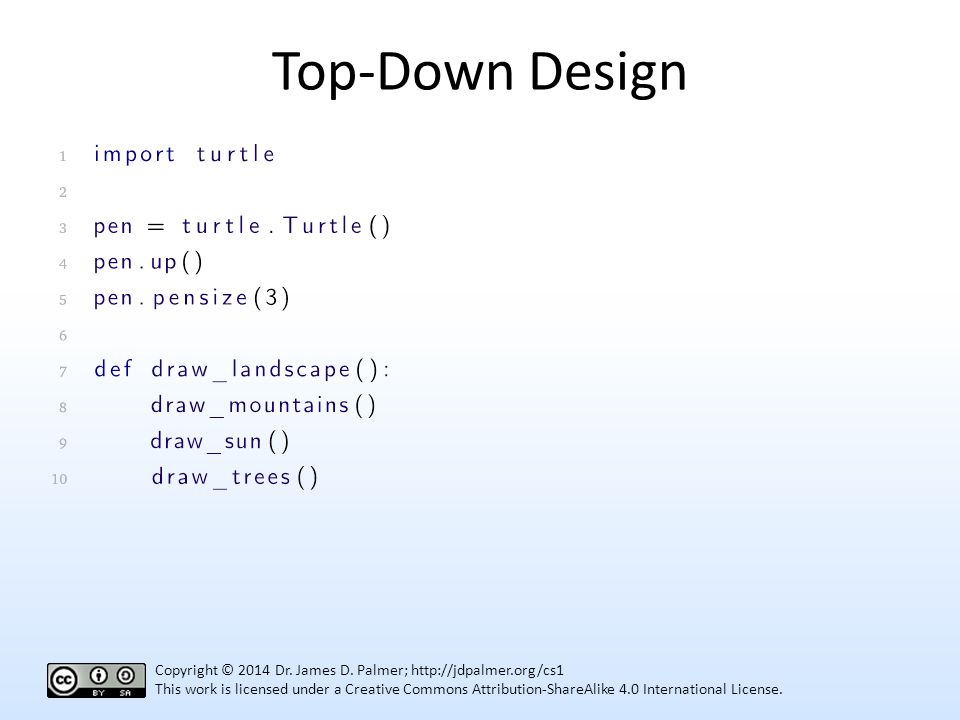 Top-Down Design

1 import turtle
2
3 pen = turtle.Turtle()
4 pen.up()
5 pen.pensize(3)
6
7 def draw_landscape():
8 draw_mountains()
9 draw_sun()
10 draw_trees()

BY SA

Copyright © 2014 Dr. James D. Palmer; http://jdpalmer.org/cs1
This work is licensed under a Creative Commons Attribution-ShareAlike 4.0 International License.